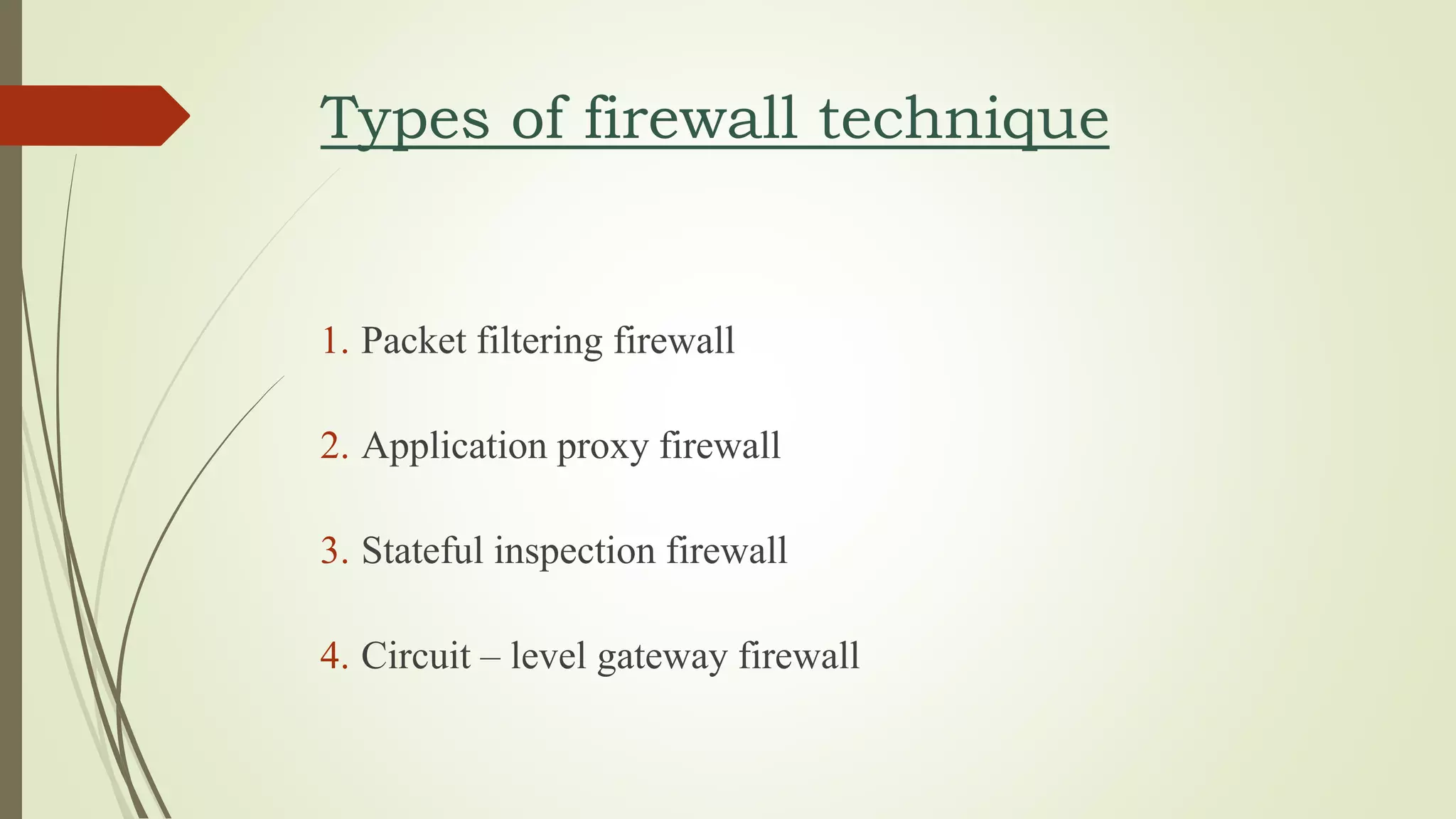 Types of firewall technique

1. Packet filtering firewall

2. Application proxy firewall

3. Stateful inspection firewall

4. Circuit – level gateway firewall